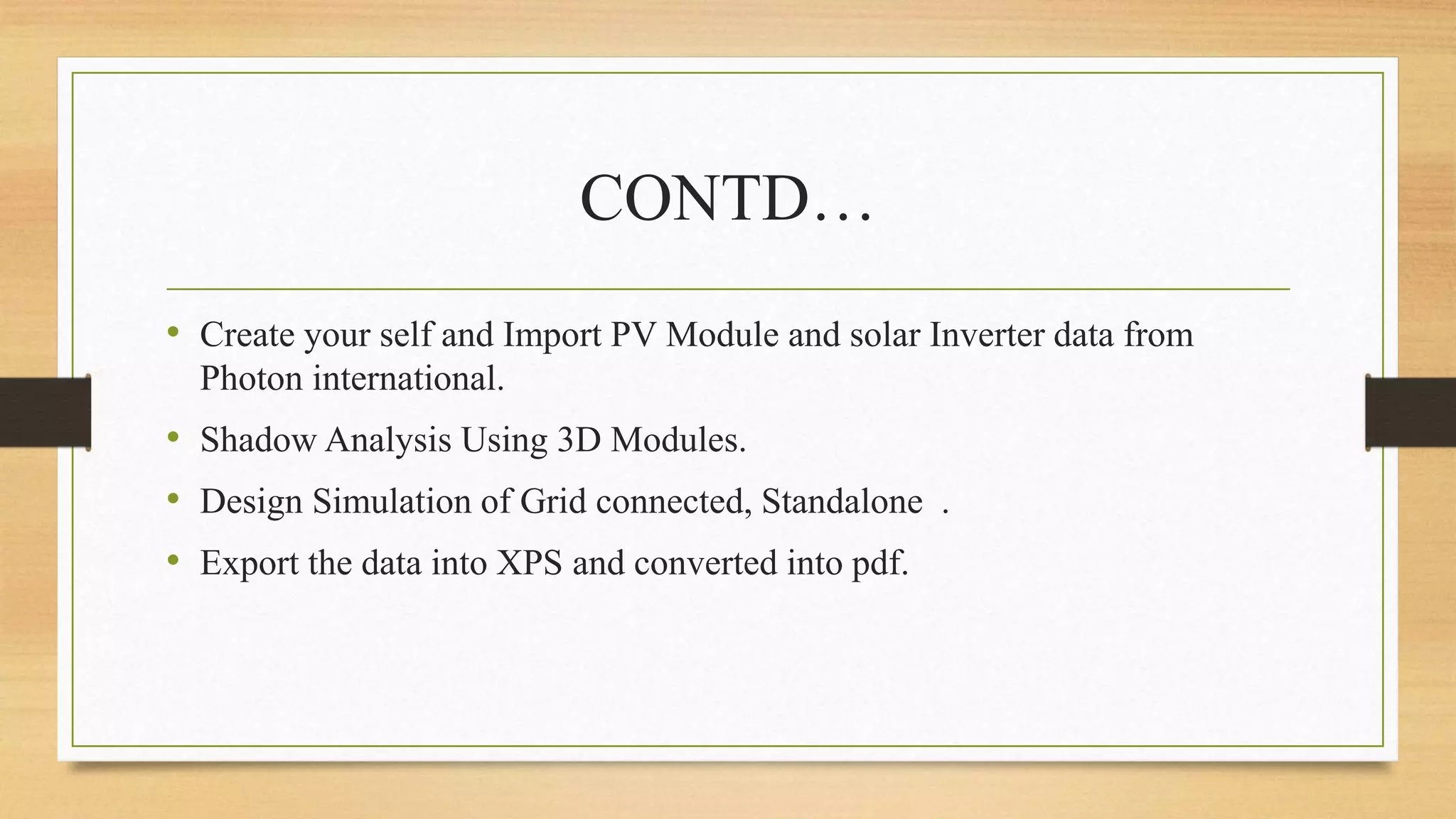 CONTD…

• Create your self and Import PV Module and solar Inverter data from Photon international.
• Shadow Analysis Using 3D Modules.
• Design Simulation of Grid connected, Standalone .
• Export the data into XPS and converted into pdf.